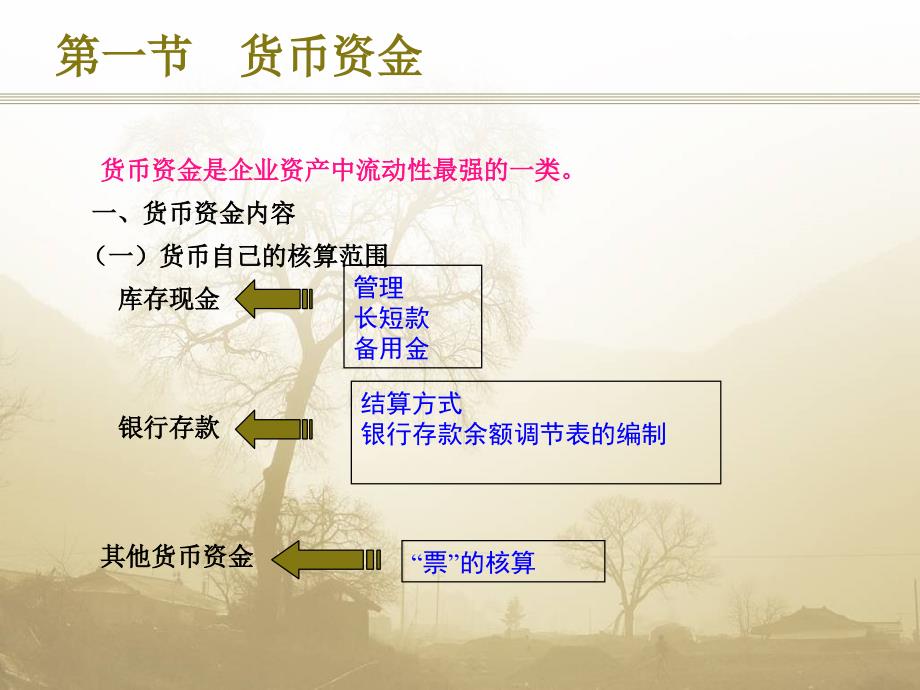 第一节　货币资金

货币资金是企业资产中流动性最强的一类。

一、货币资金内容

（一）货币自己的核算范围

库存现金

管理
长短款
备用金

银行存款

结算方式
银行存款余额调节表的编制

其他货币资金

“票”的核算